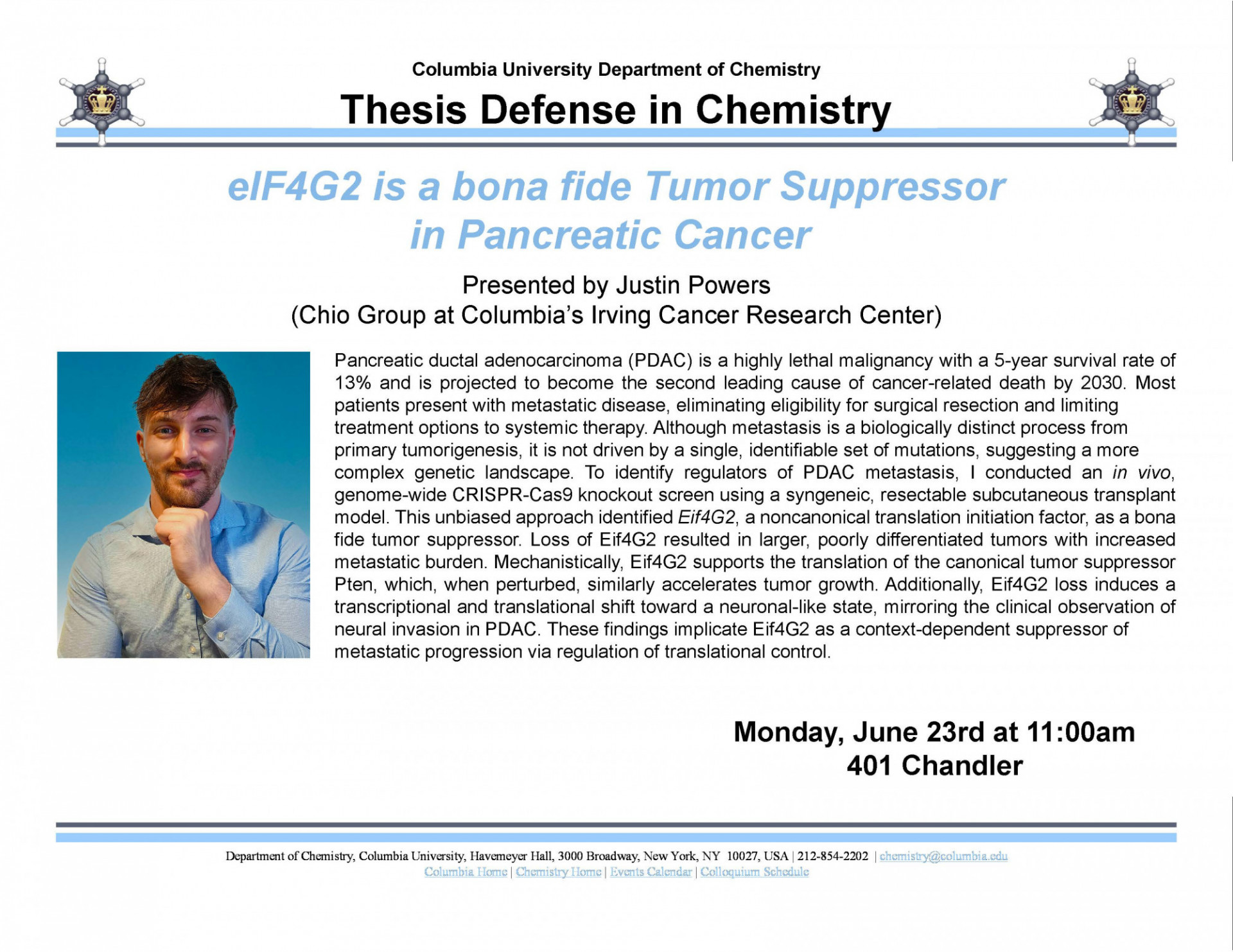 Columbia University Department of Chemistry

Thesis Defense in Chemistry

eIF4G2 is a bona fide Tumor Suppressor in Pancreatic Cancer

Presented by Justin Powers
(Chio Group at Columbia's Irving Cancer Research Center)

Pancreatic ductal adenocarcinoma (PDAC) is a highly lethal malignancy with a 5-year survival rate of 13% and is projected to become the second leading cause of cancer-related death by 2030. Most patients present with metastatic disease, eliminating eligibility for surgical resection and limiting treatment options to systemic therapy. Although metastasis is a biologically distinct process from primary tumorigenesis, it is not driven by a single, identifiable set of mutations, suggesting a more complex genetic landscape. To identify regulators of PDAC metastasis, I conducted an in vivo, genome-wide CRISPR-Cas9 knockout screen using a syngeneic, resectable subcutaneous transplant model. This unbiased approach identified Eif4G2, a noncanonical translation initiation factor, as a bona fide tumor suppressor. Loss of Eif4G2 resulted in larger, poorly differentiated tumors with increased metastatic burden. Mechanistically, Eif4G2 supports the translation of the canonical tumor suppressor Pten, which, when perturbed, similarly accelerates tumor growth. Additionally, Eif4G2 loss induces a transcriptional and translational shift toward a neuronal-like state, mirroring the clinical observation of neural invasion in PDAC. These findings implicate Eif4G2 as a context-dependent suppressor of metastatic progression via regulation of translational control.

Monday, June 23rd at 11:00am
401 Chandler

Department of Chemistry, Columbia University, Havemeyer Hall, 3000 Broadway, New York, NY 10027, USA | 212-854-2202 | chemistry@columbia.edu
Columbia Home | Chemistry Home | Events Calendar | Colloquium Schedule